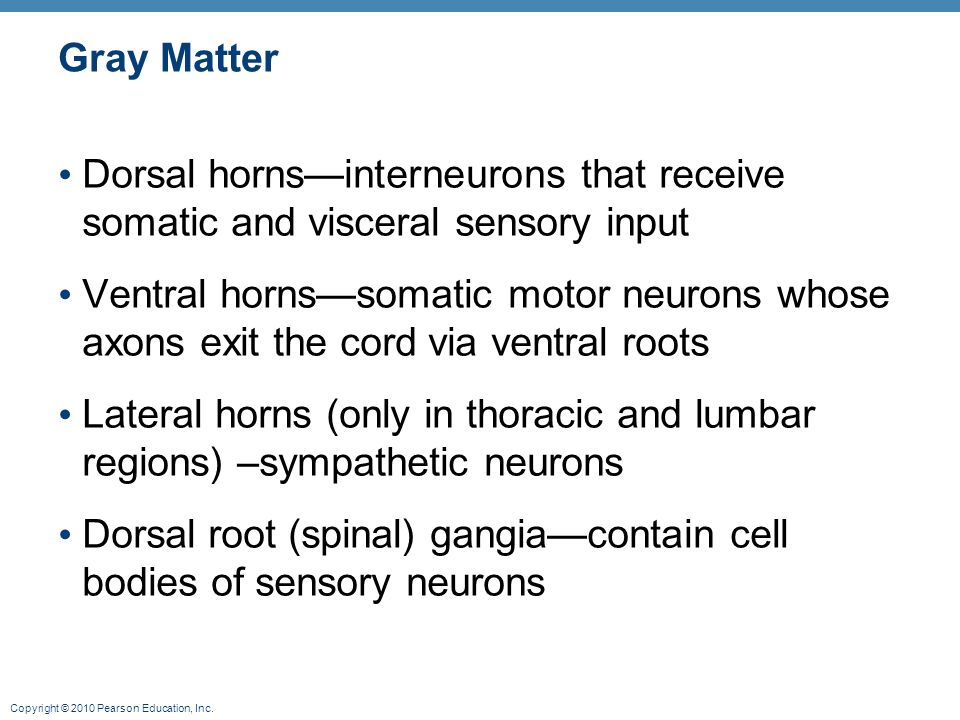 Gray Matter

• Dorsal horns—interneurons that receive somatic and visceral sensory input

• Ventral horns—somatic motor neurons whose axons exit the cord via ventral roots

• Lateral horns (only in thoracic and lumbar regions) –sympathetic neurons

• Dorsal root (spinal) gangia—contain cell bodies of sensory neurons

Copyright © 2010 Pearson Education, Inc.